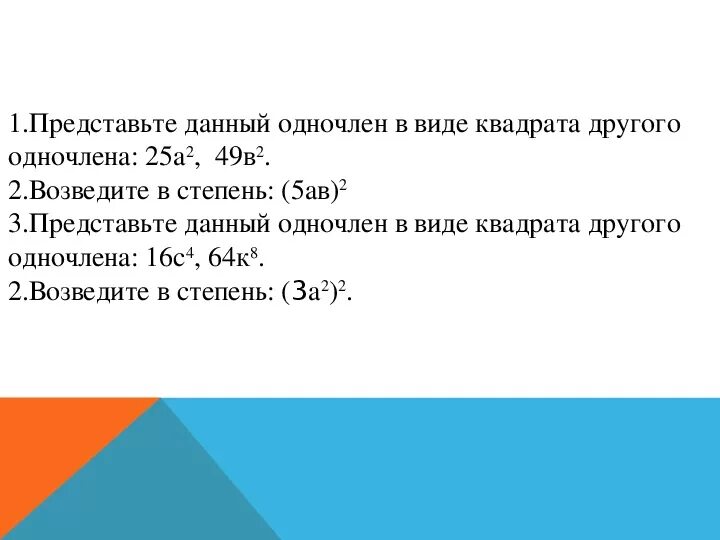 1.Представьте данный одночлен в виде квадрата другого одночлена: $25а^2$, $49в^2$.
2.Возведите в степень: $(5ав)^2$
3.Представьте данный одночлен в виде квадрата другого одночлена: $16с^4$, $64к^8$.
2.Возведите в степень: $(3а^2)^2$.